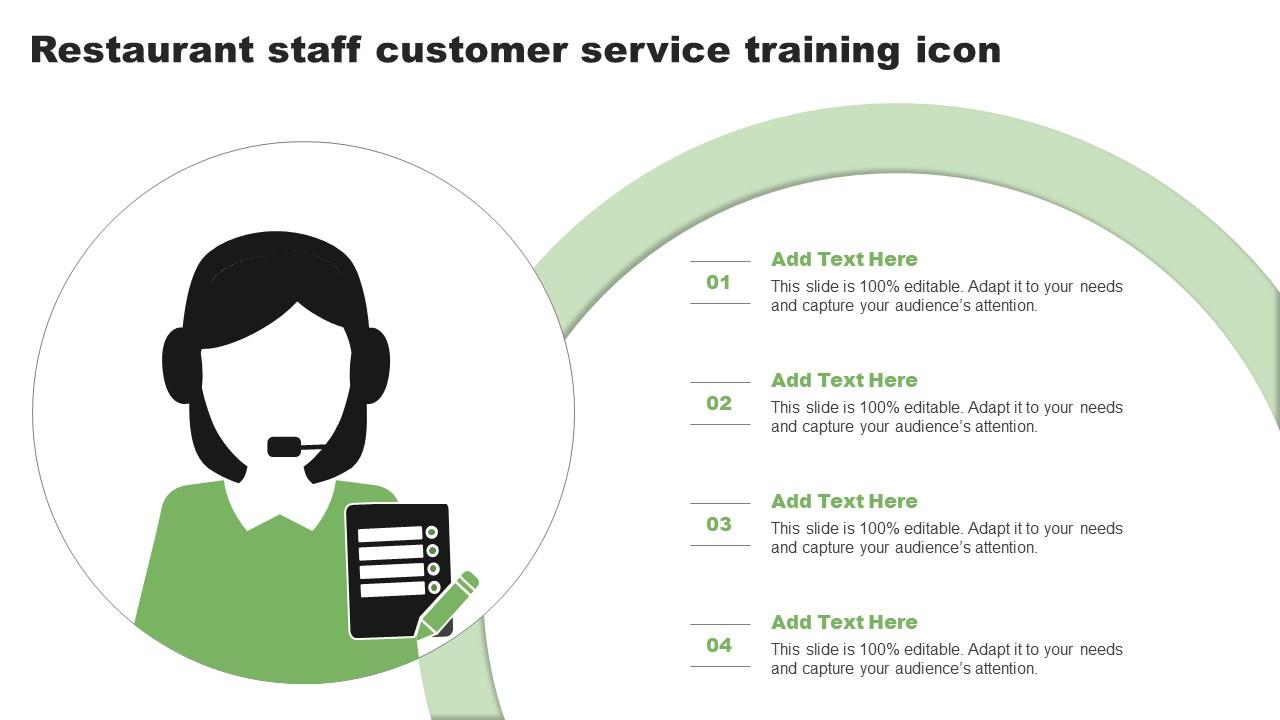 Restaurant staff customer service training icon

01
Add Text Here
This slide is 100% editable. Adapt it to your needs and capture your audience's attention.

02
Add Text Here
This slide is 100% editable. Adapt it to your needs and capture your audience's attention.

03
Add Text Here
This slide is 100% editable. Adapt it to your needs and capture your audience's attention.

04
Add Text Here
This slide is 100% editable. Adapt it to your needs and capture your audience's attention.